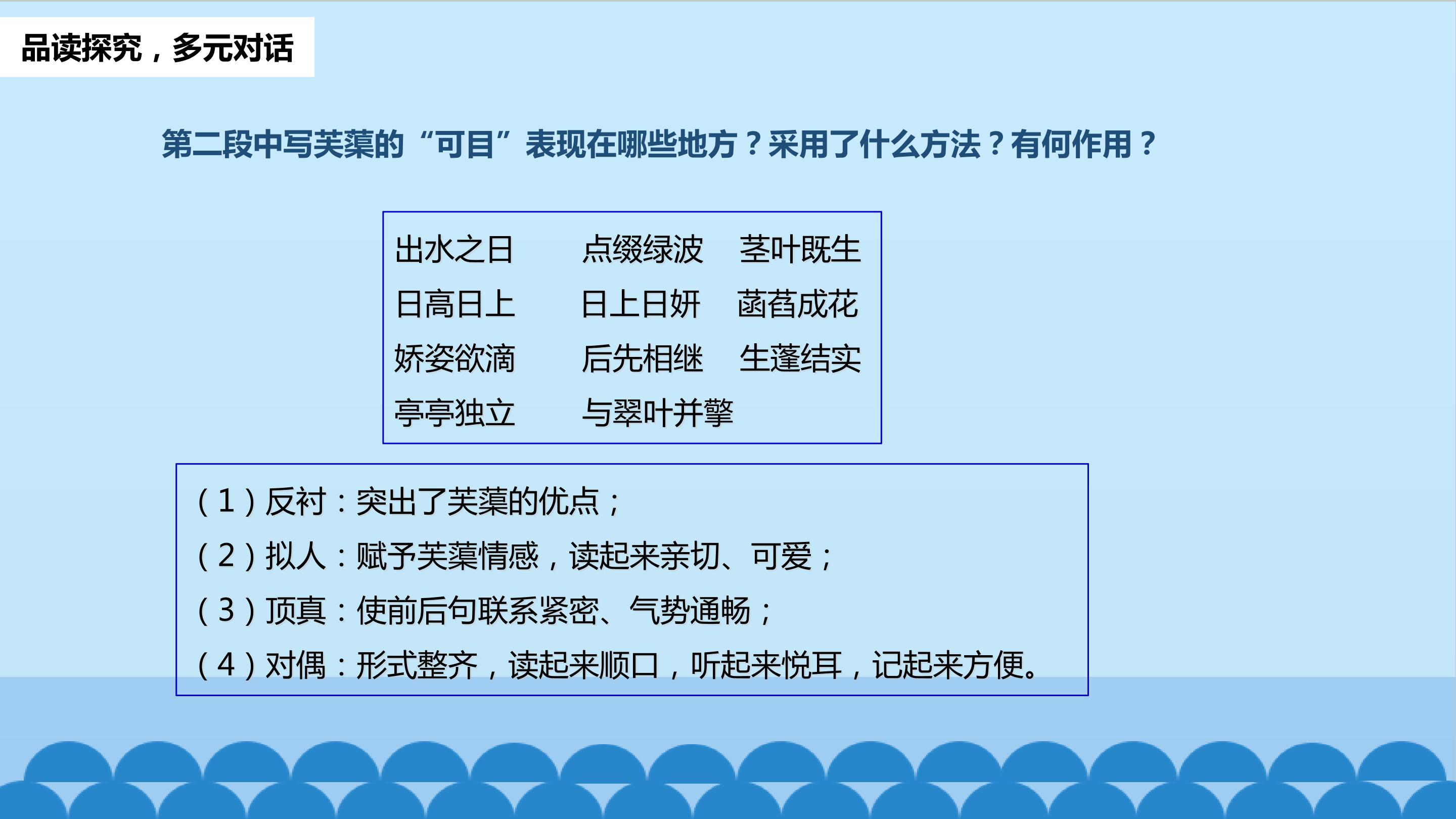 品读探究，多元对话

第二段中写芙蕖的“可目”表现在哪些地方？采用了什么方法？有何作用？

出水之日　点缀绿波　茎叶既生
日高日上　日上日妍　菡萏成花
娇姿欲滴　后先相继　生蓬结实
亭亭独立　与翠叶并擎

（1）反衬：突出了芙蕖的优点；
（2）拟人：赋予芙蕖情感，读起来亲切、可爱；
（3）顶真：使前后句联系紧密、气势通畅；
（4）对偶：形式整齐，读起来顺口，听起来悦耳，记起来方便。